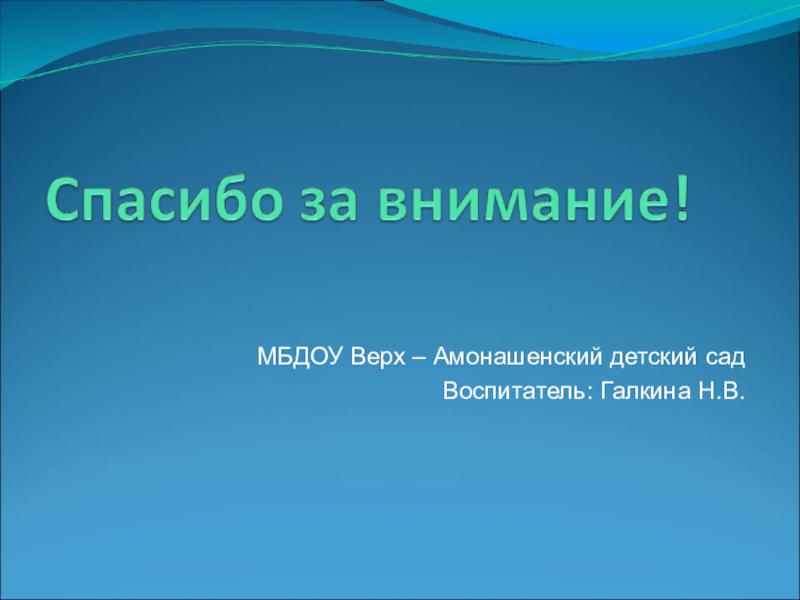 Спасибо за внимание!

МБДОУ Верх – Амонашенский детский сад
Воспитатель: Галкина Н.В.